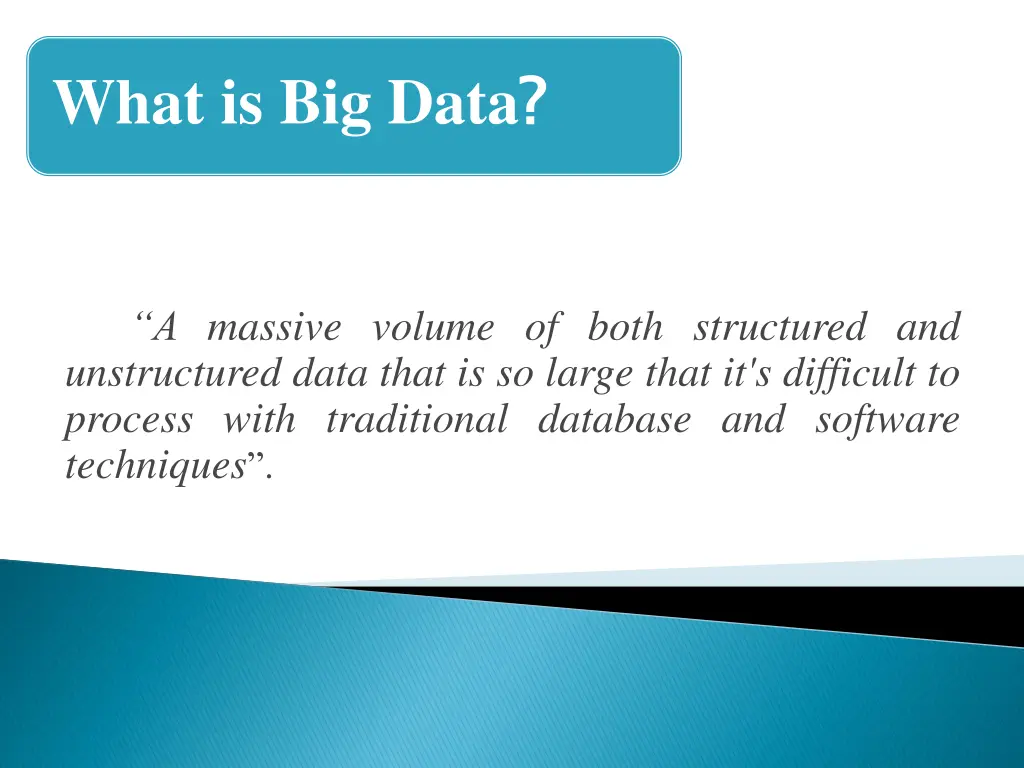 What is Big Data?

“A massive volume of both structured and unstructured data that is so large that it's difficult to process with traditional database and software techniques”.